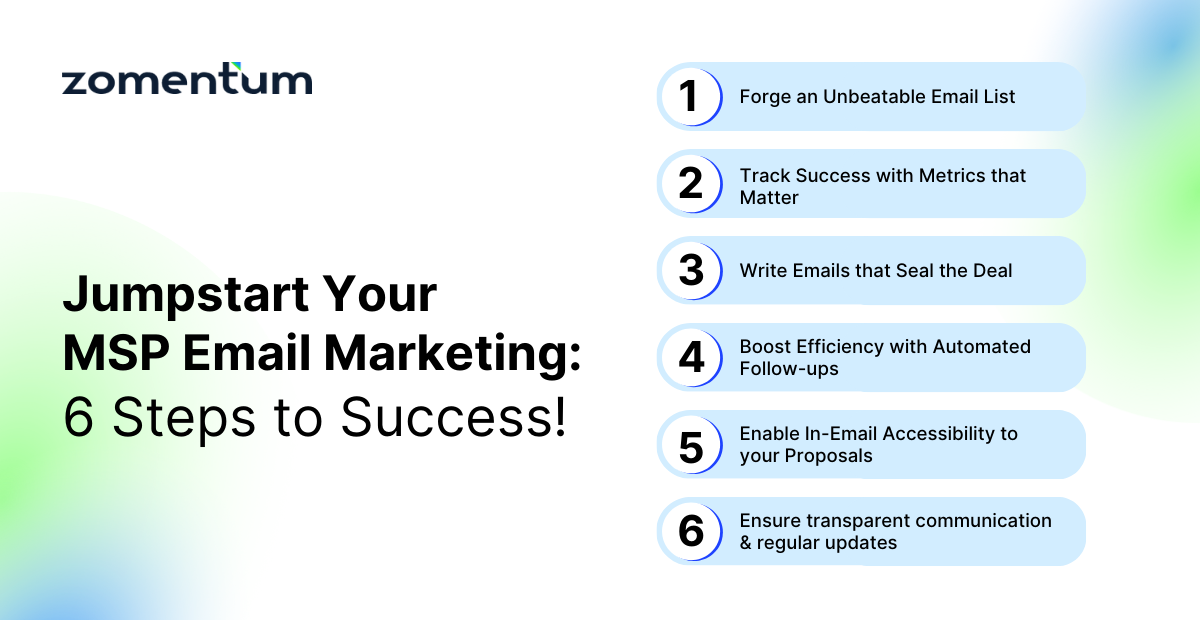 zomentum

Jumpstart Your MSP Email Marketing: 6 Steps to Success!

1 Forge an Unbeatable Email List

2 Track Success with Metrics that Matter

3 Write Emails that Seal the Deal

4 Boost Efficiency with Automated Follow-ups

5 Enable In-Email Accessibility to your Proposals

6 Ensure transparent communication & regular updates